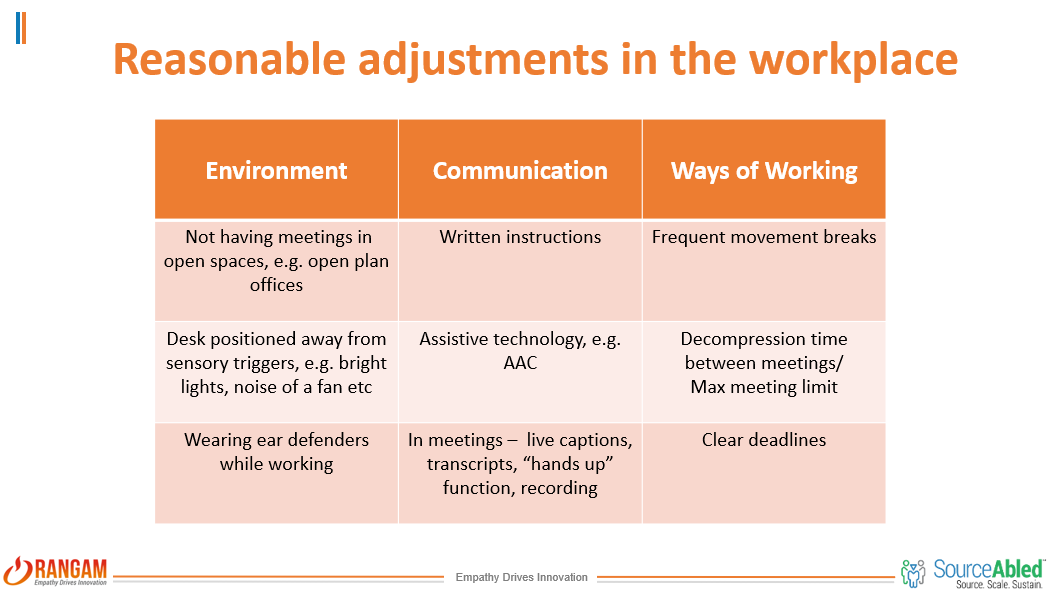 Reasonable adjustments in the workplace

| Environment | Communication | Ways of Working |
|---|---|---|
| Not having meetings in open spaces, e.g. open plan offices | Written instructions | Frequent movement breaks |
| Desk positioned away from sensory triggers, e.g. bright lights, noise of a fan etc | Assistive technology, e.g. AAC | Decompression time between meetings/ Max meeting limit |
| Wearing ear defenders while working | In meetings – live captions, transcripts, "hands up" function, recording | Clear deadlines |

RANGAM
Empathy Drives Innovation

Empathy Drives Innovation

SourceAbled
Source. Scale. Sustain.